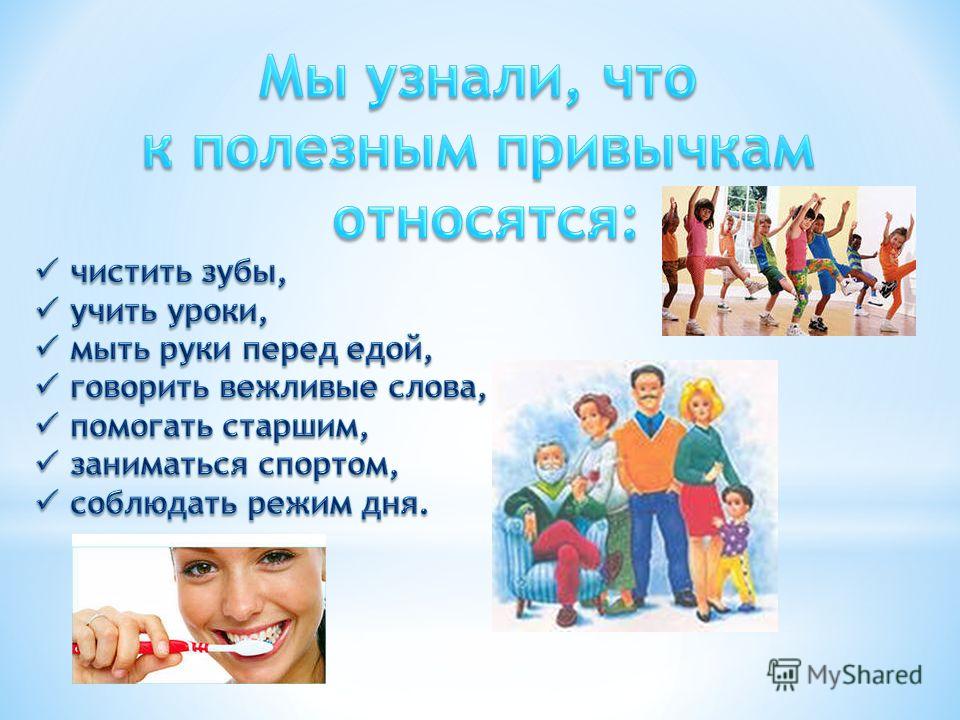 Мы узнали, что к полезным привычкам относятся:

✓ чистить зубы,
✓ учить уроки,
✓ мыть руки перед едой,
✓ говорить вежливые слова,
✓ помогать старшим,
✓ заниматься спортом,
✓ соблюдать режим дня.

MyShared